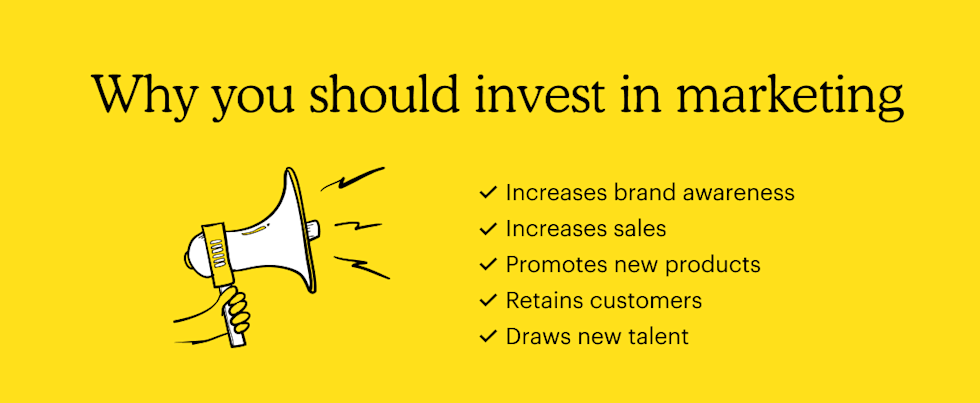 Why you should invest in marketing

✓ Increases brand awareness
✓ Increases sales
✓ Promotes new products
✓ Retains customers
✓ Draws new talent